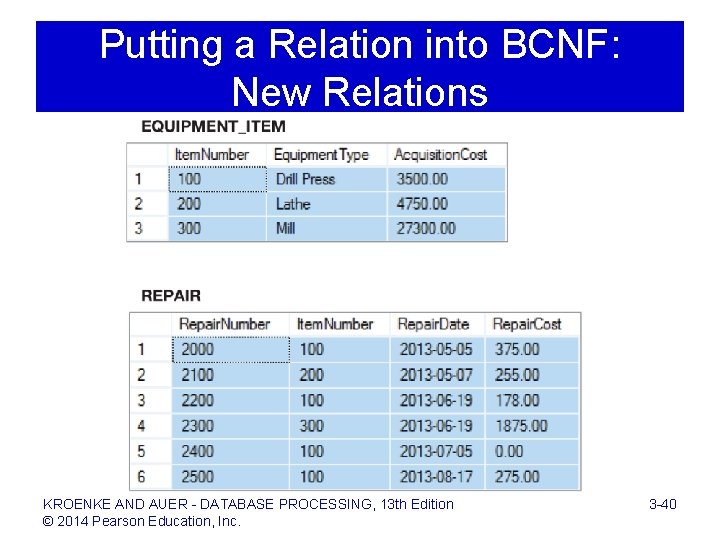 Putting a Relation into BCNF: New Relations

EQUIPMENT_ITEM

| | ItemNumber | EquipmentType | AcquisitionCost |
|---|---|---|---|
| 1 | 100 | Drill Press | 3500.00 |
| 2 | 200 | Lathe | 4750.00 |
| 3 | 300 | Mill | 27300.00 |

REPAIR

| | RepairNumber | ItemNumber | RepairDate | RepairCost |
|---|---|---|---|---|
| 1 | 2000 | 100 | 2013-05-05 | 375.00 |
| 2 | 2100 | 200 | 2013-05-07 | 255.00 |
| 3 | 2200 | 100 | 2013-06-19 | 178.00 |
| 4 | 2300 | 300 | 2013-06-19 | 1875.00 |
| 5 | 2400 | 100 | 2013-07-05 | 0.00 |
| 6 | 2500 | 100 | 2013-08-17 | 275.00 |

KROENKE AND AUER - DATABASE PROCESSING, 13th Edition
© 2014 Pearson Education, Inc.

3-40